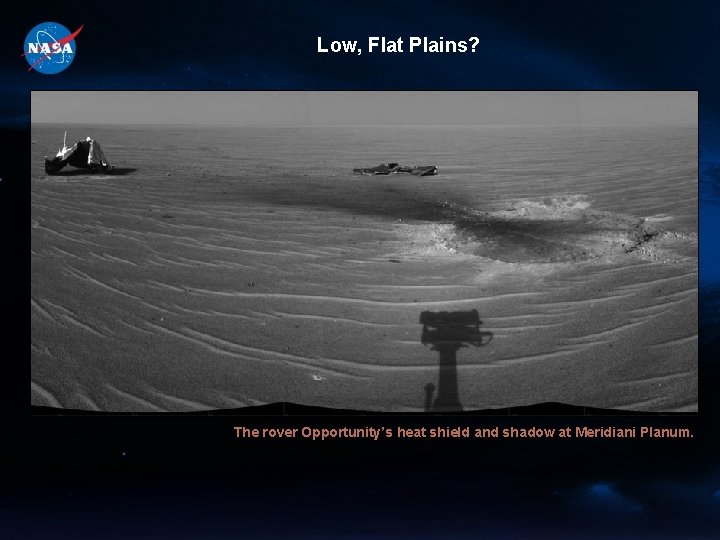 NASA

Low, Flat Plains?

The rover Opportunity's heat shield and shadow at Meridiani Planum.